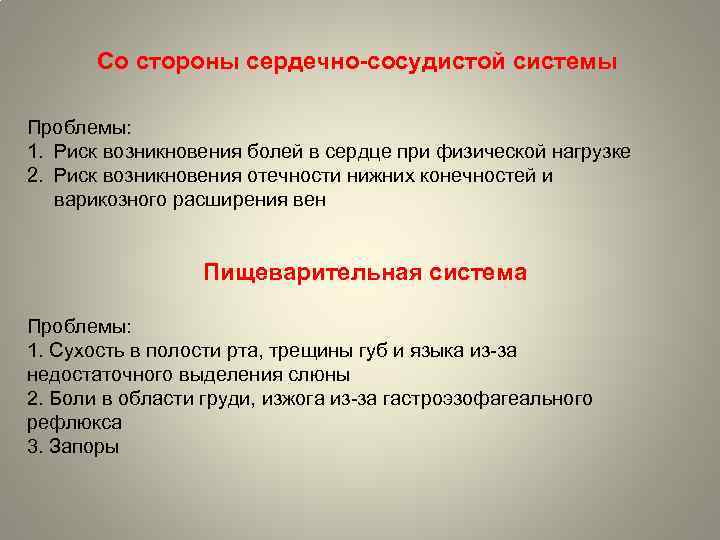 Со стороны сердечно-сосудистой системы

Проблемы:
1. Риск возникновения болей в сердце при физической нагрузке
2. Риск возникновения отечности нижних конечностей и варикозного расширения вен

Пищеварительная система

Проблемы:
1. Сухость в полости рта, трещины губ и языка из-за недостаточного выделения слюны
2. Боли в области груди, изжога из-за гастроэзофагеального рефлюкса
3. Запоры